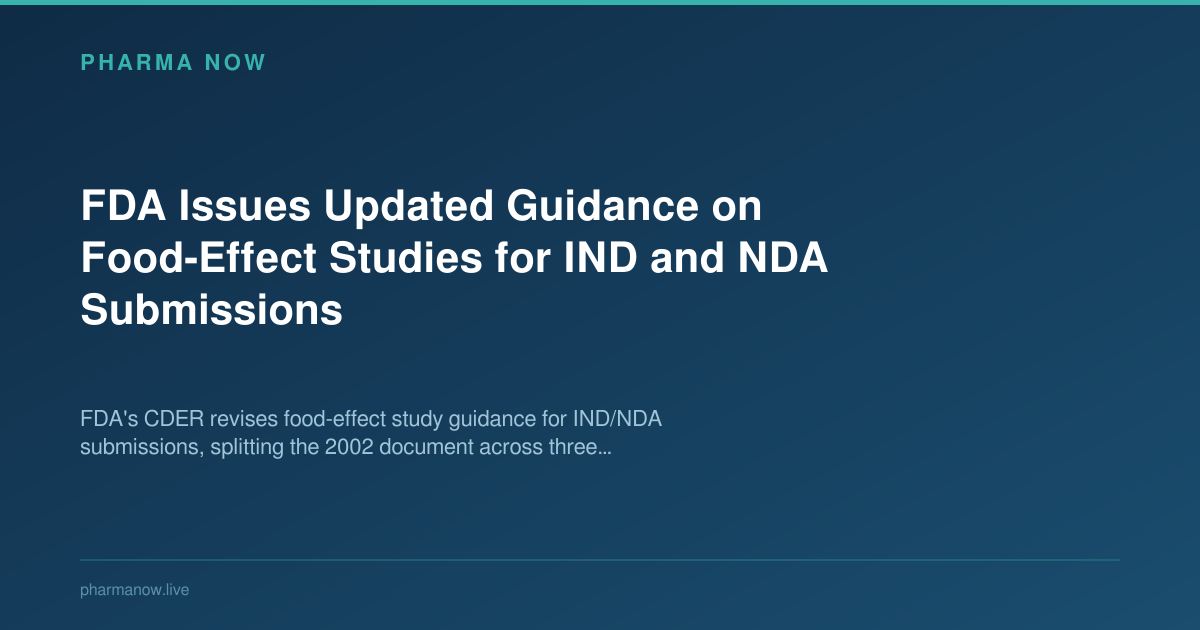 PHARMA NOW

FDA Issues Updated Guidance on Food-Effect Studies for IND and NDA Submissions

FDA's CDER revises food-effect study guidance for IND/NDA submissions, splitting the 2002 document across three...

pharmanow.live